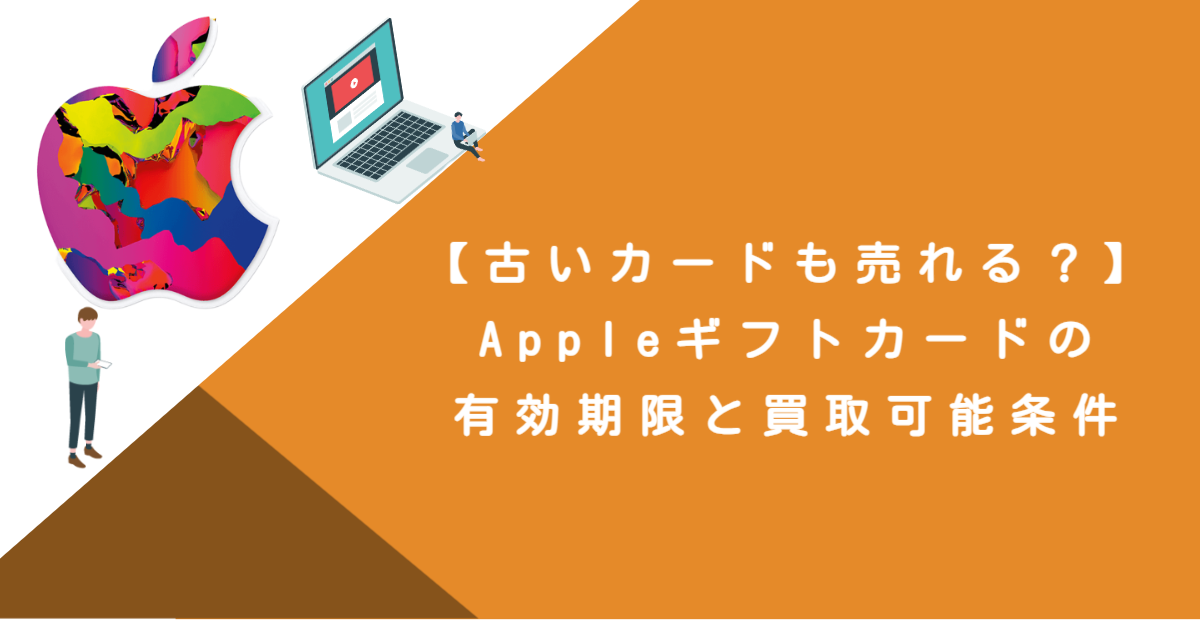 【古いカードも売れる？】
Appleギフトカードの
有効期限と買取可能条件